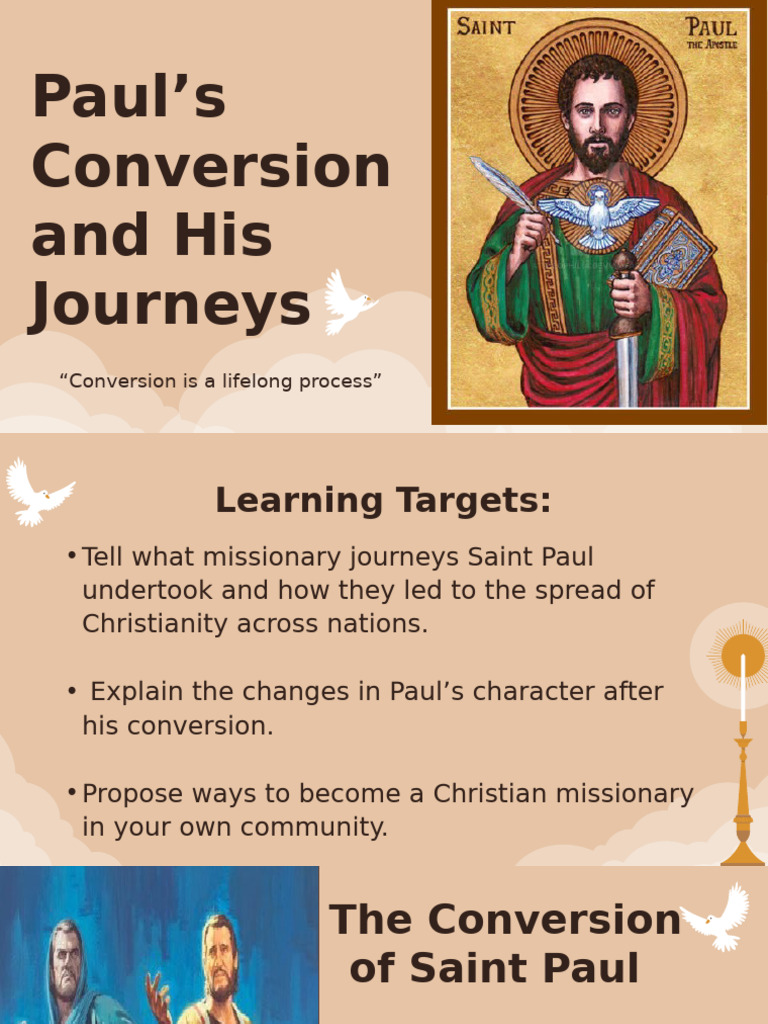 Paul’s Conversion and His Journeys

“Conversion is a lifelong process”

SAINT PAUL THE APOSTLE

Learning Targets:

• Tell what missionary journeys Saint Paul undertook and how they led to the spread of Christianity across nations.

• Explain the changes in Paul’s character after his conversion.

• Propose ways to become a Christian missionary in your own community.

The Conversion of Saint Paul